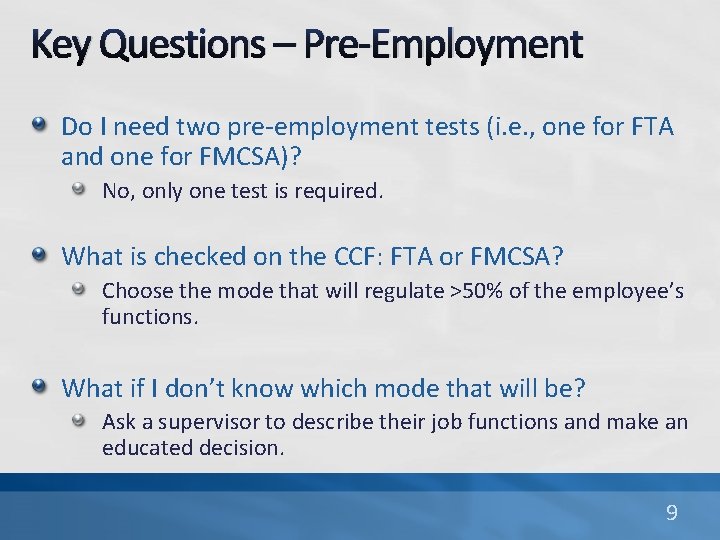 Key Questions – Pre-Employment

Do I need two pre-employment tests (i.e., one for FTA and one for FMCSA)?

No, only one test is required.

What is checked on the CCF: FTA or FMCSA?

Choose the mode that will regulate >50% of the employee's functions.

What if I don't know which mode that will be?

Ask a supervisor to describe their job functions and make an educated decision.

9